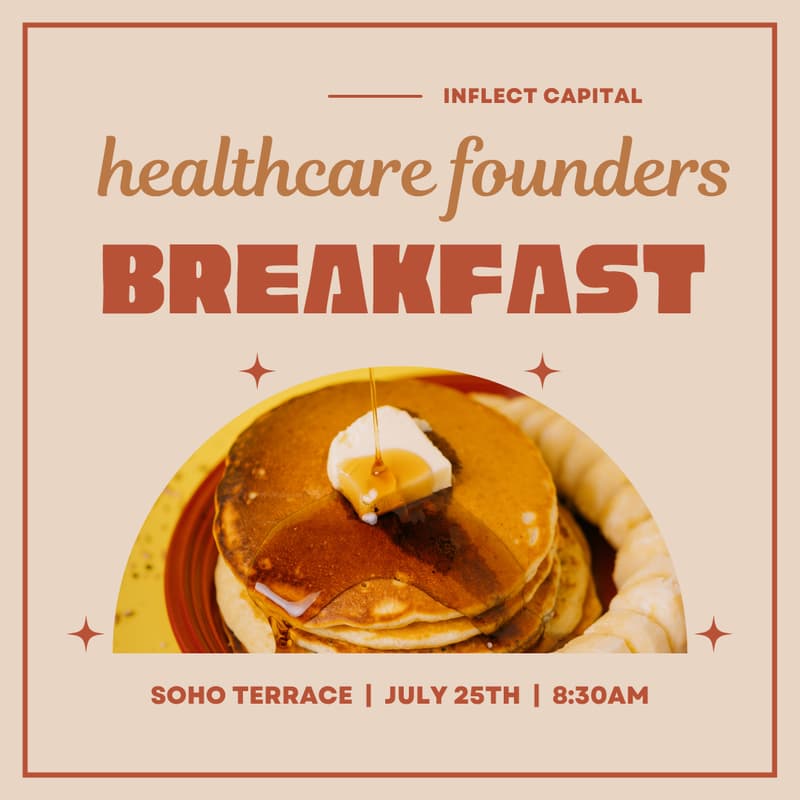 INFLECT CAPITAL

healthcare founders

BREAKFAST

SOHO TERRACE | JULY 25TH | 8:30AM